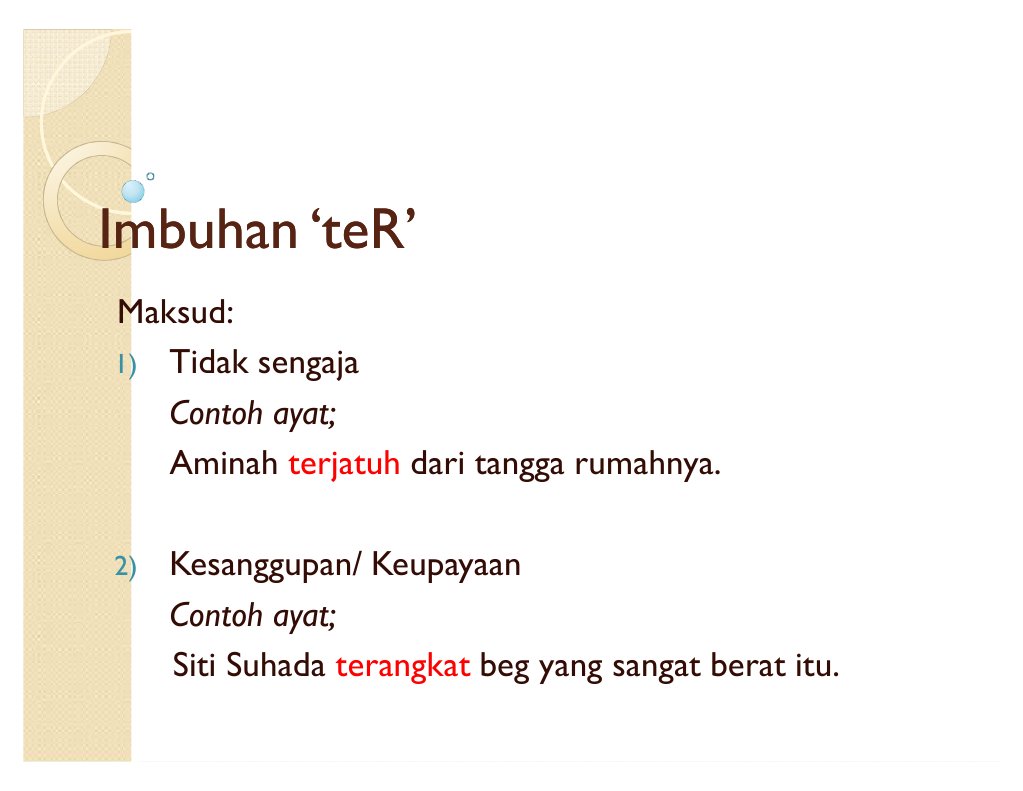 Imbuhan ‘teR’

Maksud:

1) Tidak sengaja

Contoh ayat;

Aminah terjatuh dari tangga rumahnya.

2) Kesanggupan/ Keupayaan

Contoh ayat;

Siti Suhada terangkat beg yang sangat berat itu.